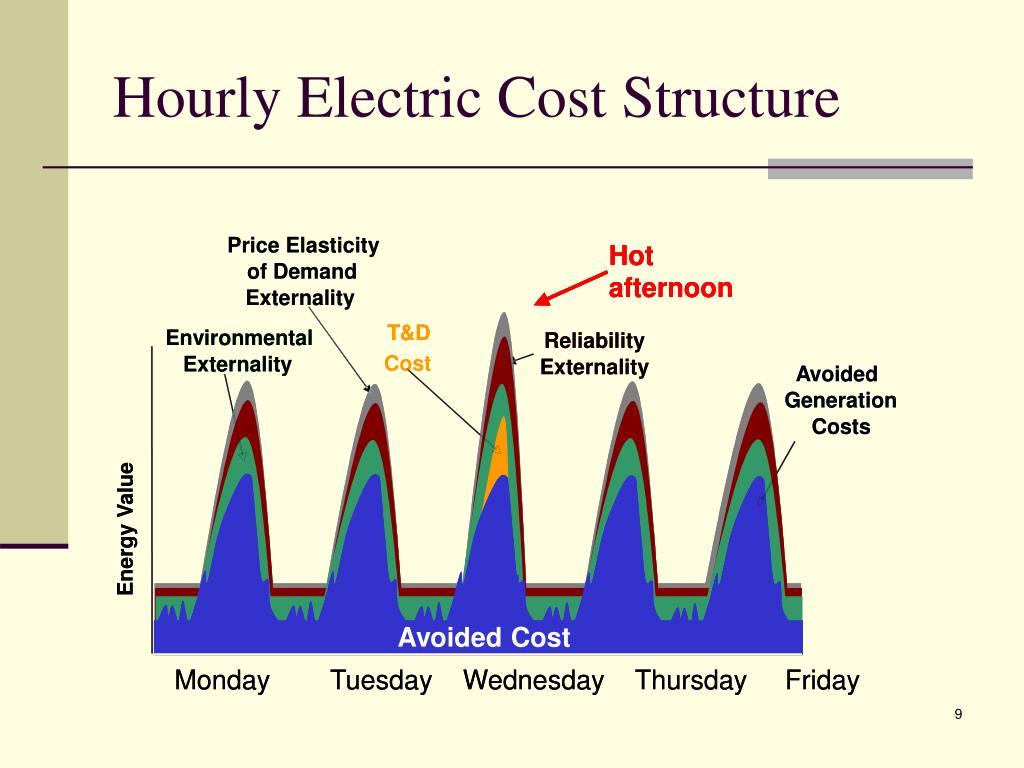 Hourly Electric Cost Structure

Price Elasticity of Demand Externality

Hot afternoon

Environmental Externality

T&D Cost

Reliability Externality

Avoided Generation Costs

Energy Value

Avoided Cost

Monday Tuesday Wednesday Thursday Friday

9